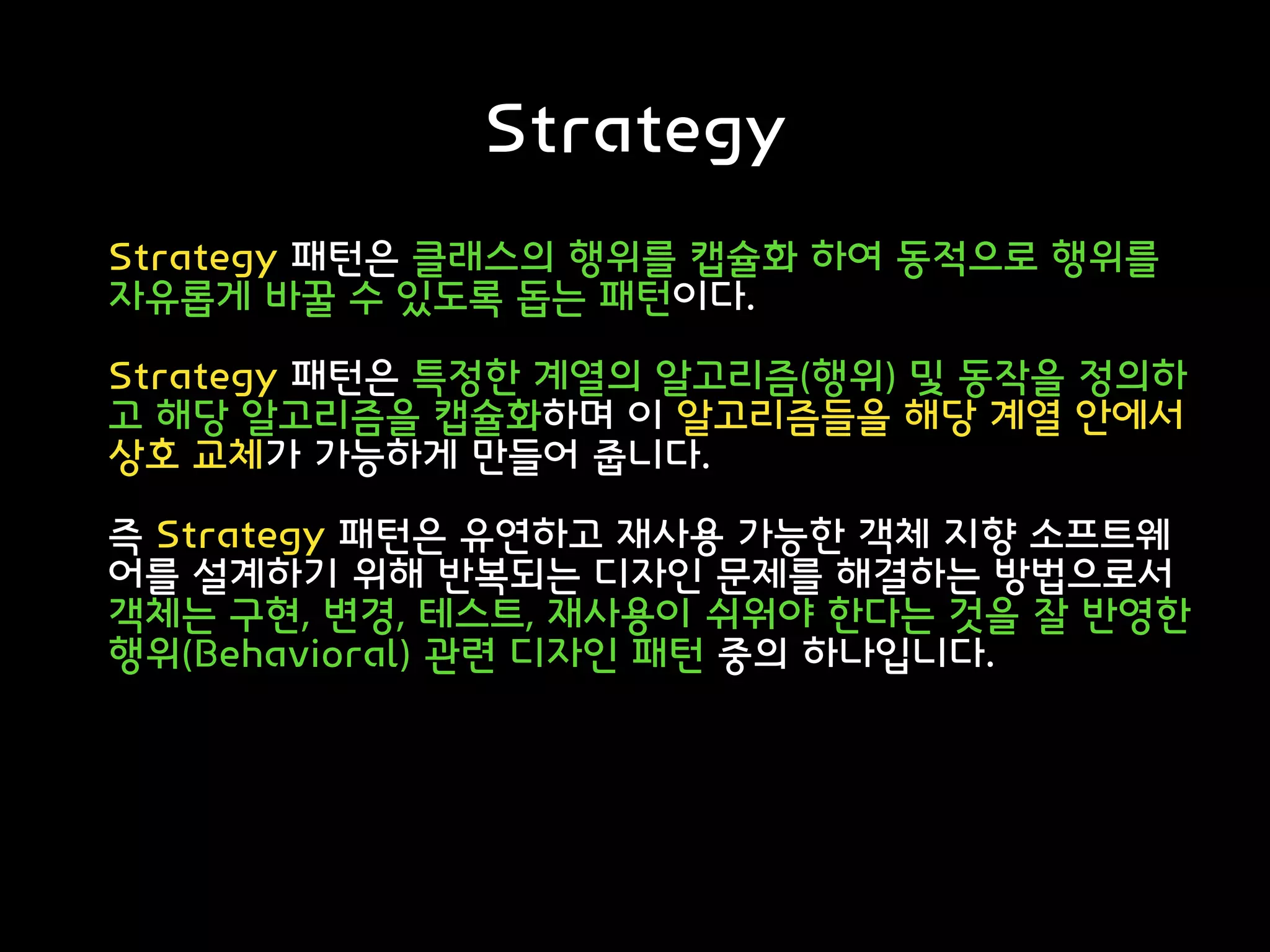 Strategy

Strategy 패턴은 클래스의 행위를 캡슐화 하여 동적으로 행위를 자유롭게 바꿀 수 있도록 돕는 패턴이다.

Strategy 패턴은 특정한 계열의 알고리즘(행위) 및 동작을 정의하고 해당 알고리즘을 캡슐화하며 이 알고리즘들을 해당 계열 안에서 상호 교체가 가능하게 만들어 줍니다.

즉 Strategy 패턴은 유연하고 재사용 가능한 객체 지향 소프트웨어를 설계하기 위해 반복되는 디자인 문제를 해결하는 방법으로서 객체는 구현, 변경, 테스트, 재사용이 쉬워야 한다는 것을 잘 반영한 행위(Behavioral) 관련 디자인 패턴 중의 하나입니다.